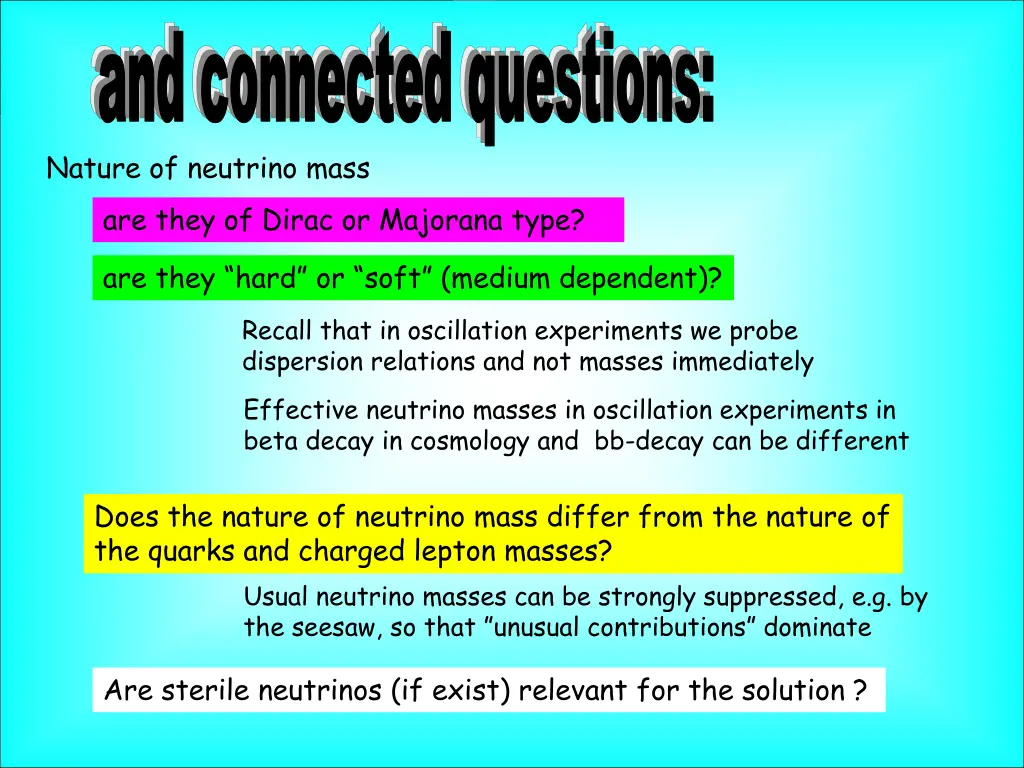 and connected questions:

Nature of neutrino mass

are they of Dirac or Majorana type?

are they “hard” or “soft” (medium dependent)?

Recall that in oscillation experiments we probe dispersion relations and not masses immediately

Effective neutrino masses in oscillation experiments in beta decay in cosmology and bb-decay can be different

Does the nature of neutrino mass differ from the nature of the quarks and charged lepton masses?

Usual neutrino masses can be strongly suppressed, e.g. by the seesaw, so that ”unusual contributions” dominate

Are sterile neutrinos (if exist) relevant for the solution ?